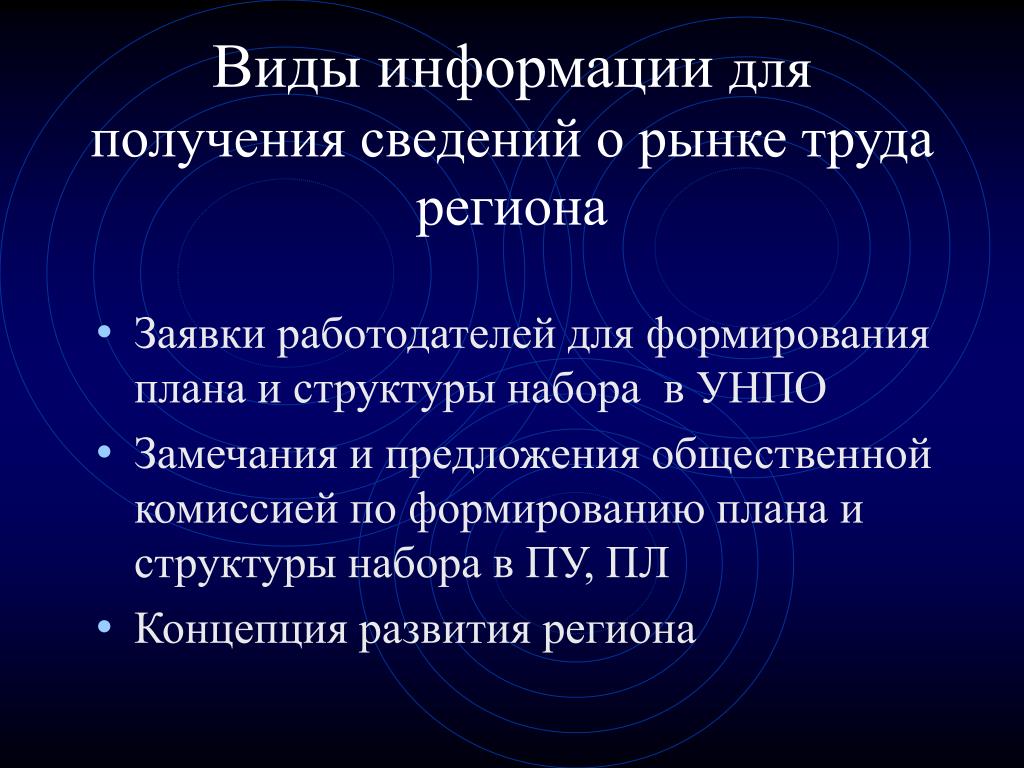 Виды информации для получения сведений о рынке труда региона

• Заявки работодателей для формирования плана и структуры набора  в УНПО
• Замечания и предложения общественной комиссией по формированию плана и структуры набора в ПУ, ПЛ
• Концепция развития региона